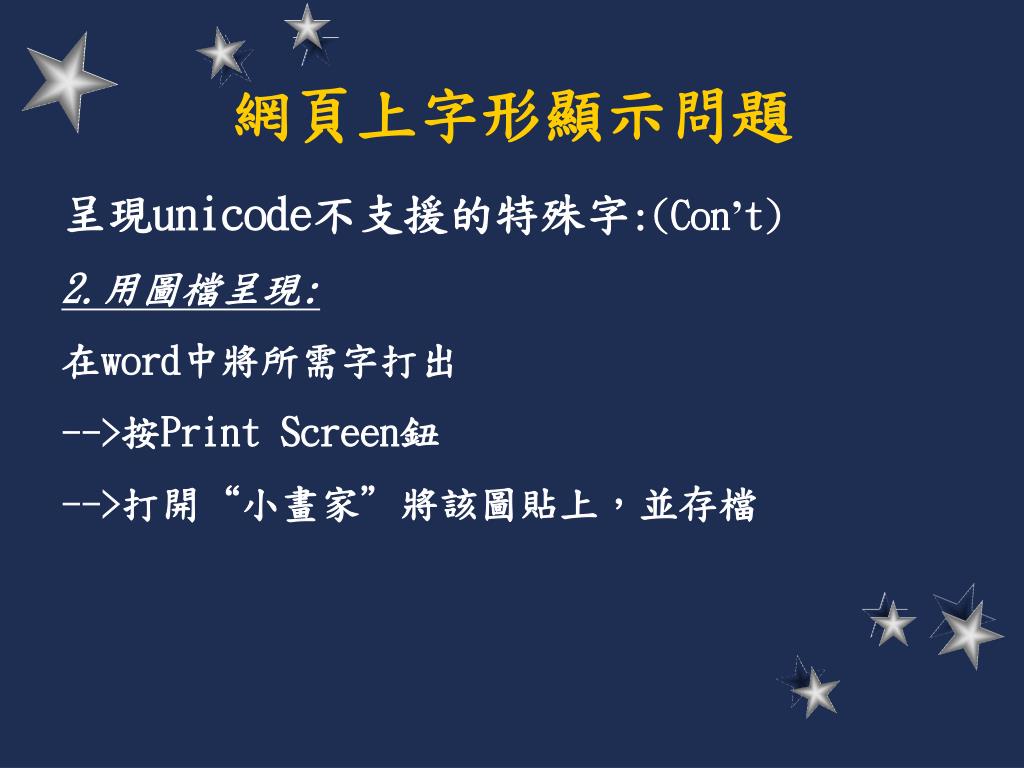 網頁上字形顯示問題

呈現unicode不支援的特殊字:(Con’t)

2.用圖檔呈現:

在word中將所需字打出

-->按Print Screen鈕

-->打開“小畫家”將該圖貼上，並存檔